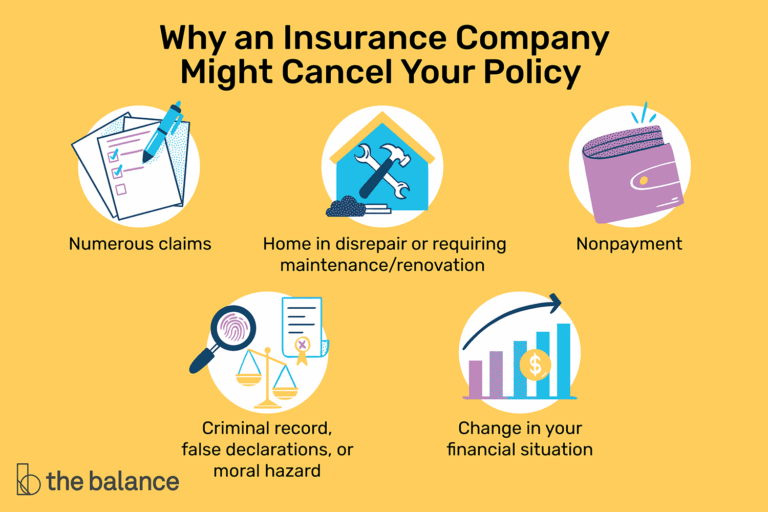 Why an Insurance Company Might Cancel Your Policy

Numerous claims

Home in disrepair or requiring maintenance/renovation

Nonpayment

Criminal record, false declarations, or moral hazard

$

Change in your financial situation

the balance